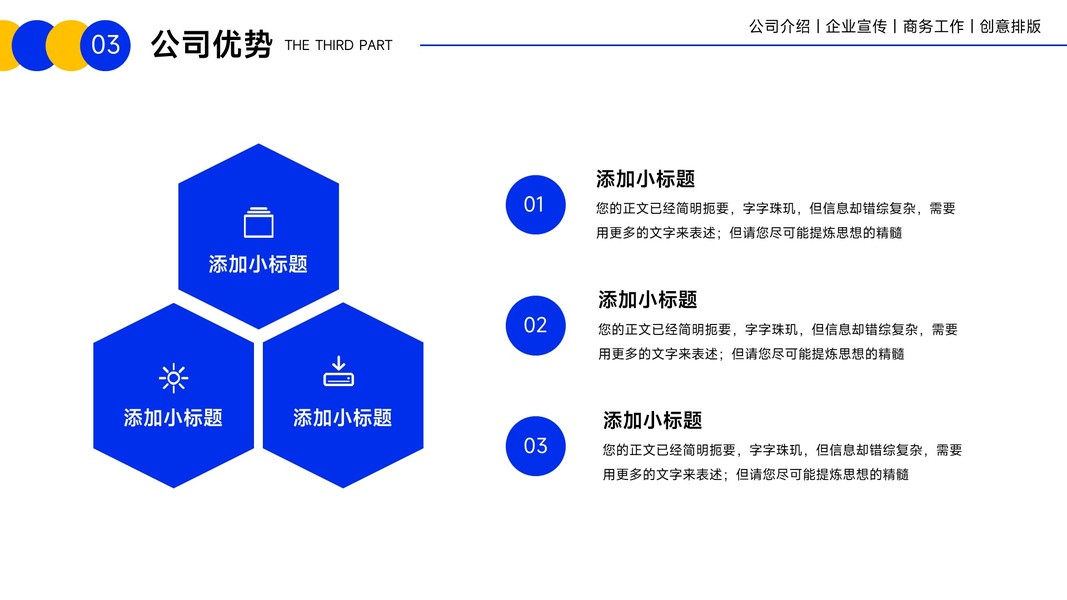 03 公司优势 THE THIRD PART

公司介绍丨企业宣传丨商务工作丨创意排版

添加小标题

添加小标题

添加小标题

01

添加小标题

您的正文已经简明扼要，字字珠玑，但信息却错综复杂，需要用更多的文字来表述；但请您尽可能提炼思想的精髓

02

添加小标题

您的正文已经简明扼要，字字珠玑，但信息却错综复杂，需要用更多的文字来表述；但请您尽可能提炼思想的精髓

03

添加小标题

您的正文已经简明扼要，字字珠玑，但信息却错综复杂，需要用更多的文字来表述；但请您尽可能提炼思想的精髓